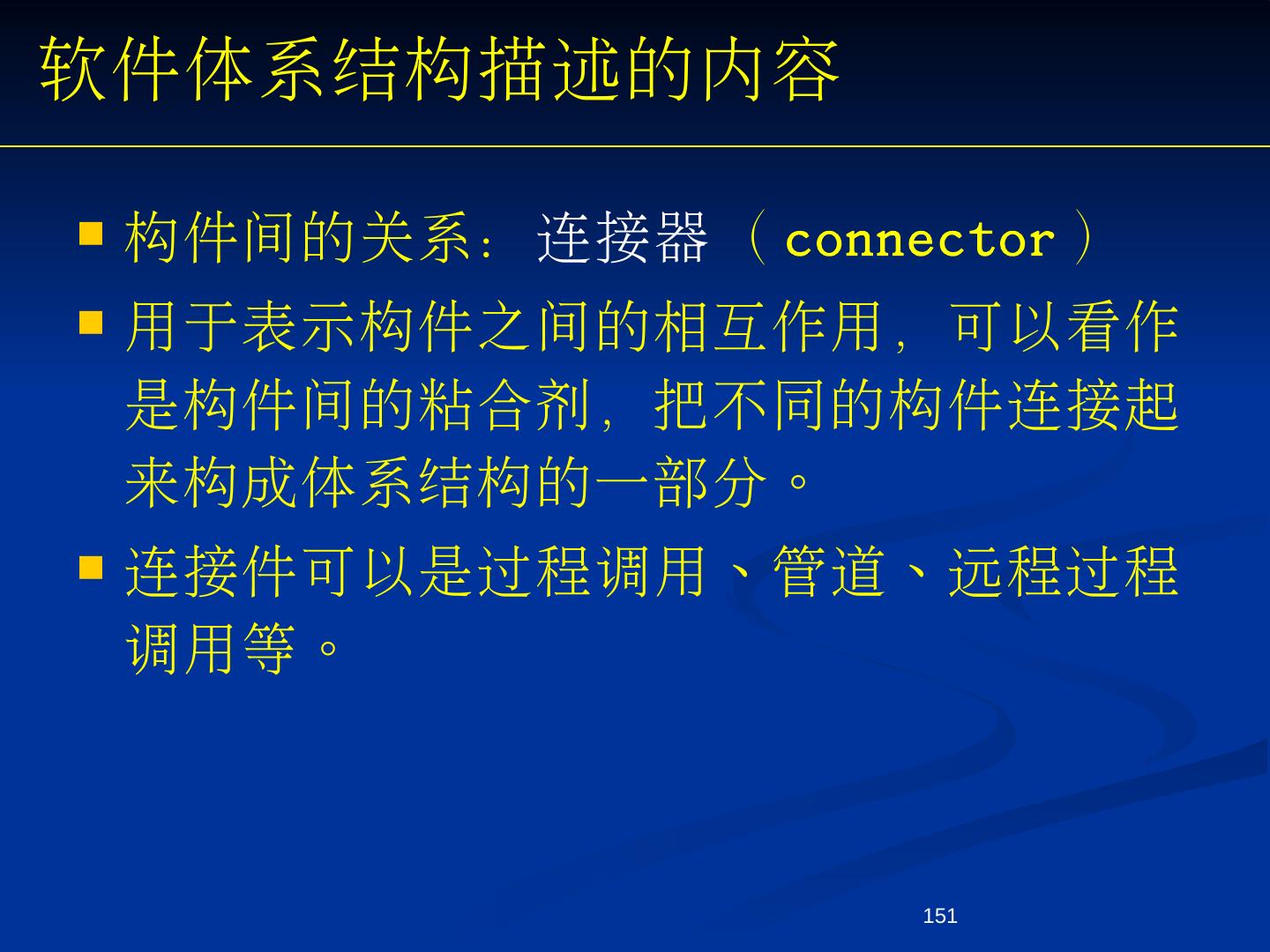 软件体系结构描述的内容

构件间的关系：连接器（connector）

用于表示构件之间的相互作用，可以看作是构件间的粘合剂，把不同的构件连接起来构成体系结构的一部分。

连接件可以是过程调用、管道、远程过程调用等。

151